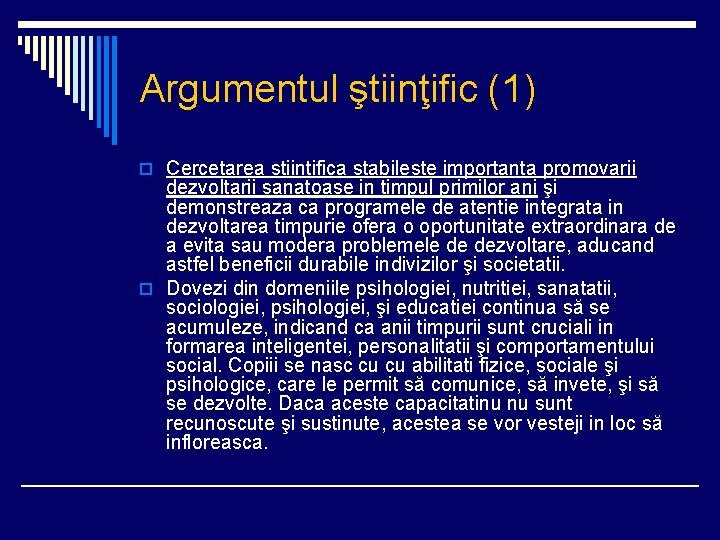 Argumentul ştiinţific (1)

Cercetarea stiintifica stabileste importanta promovarii dezvoltarii sanatoase in timpul primilor ani şi demonstreaza ca programele de atentie integrata in dezvoltarea timpurie ofera o oportunitate extraordinara de a evita sau modera problemele de dezvoltare, aducand astfel beneficii durabile indivizilor şi societatii.

Dovezi din domeniile psihologiei, nutritiei, sanatatii, sociologiei, psihologiei, şi educatiei continua să se acumuleze, indicand ca anii timpurii sunt cruciali in formarea inteligentei, personalitatii şi comportamentului social. Copiii se nasc cu cu abilitati fizice, sociale şi psihologice, care le permit să comunice, să invete, şi să se dezvolte. Daca aceste capacitatinu nu sunt recunoscute şi sustinute, acestea se vor vesteji in loc să infloreasca.